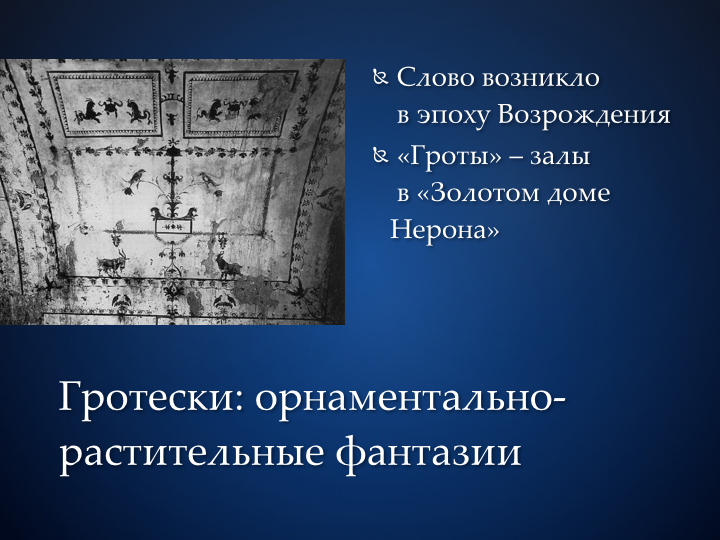 Слово возникло в эпоху Возрождения

«Гроты» – залы в «Золотом доме Нерона»

Гротески: орнаментально-растительные фантазии